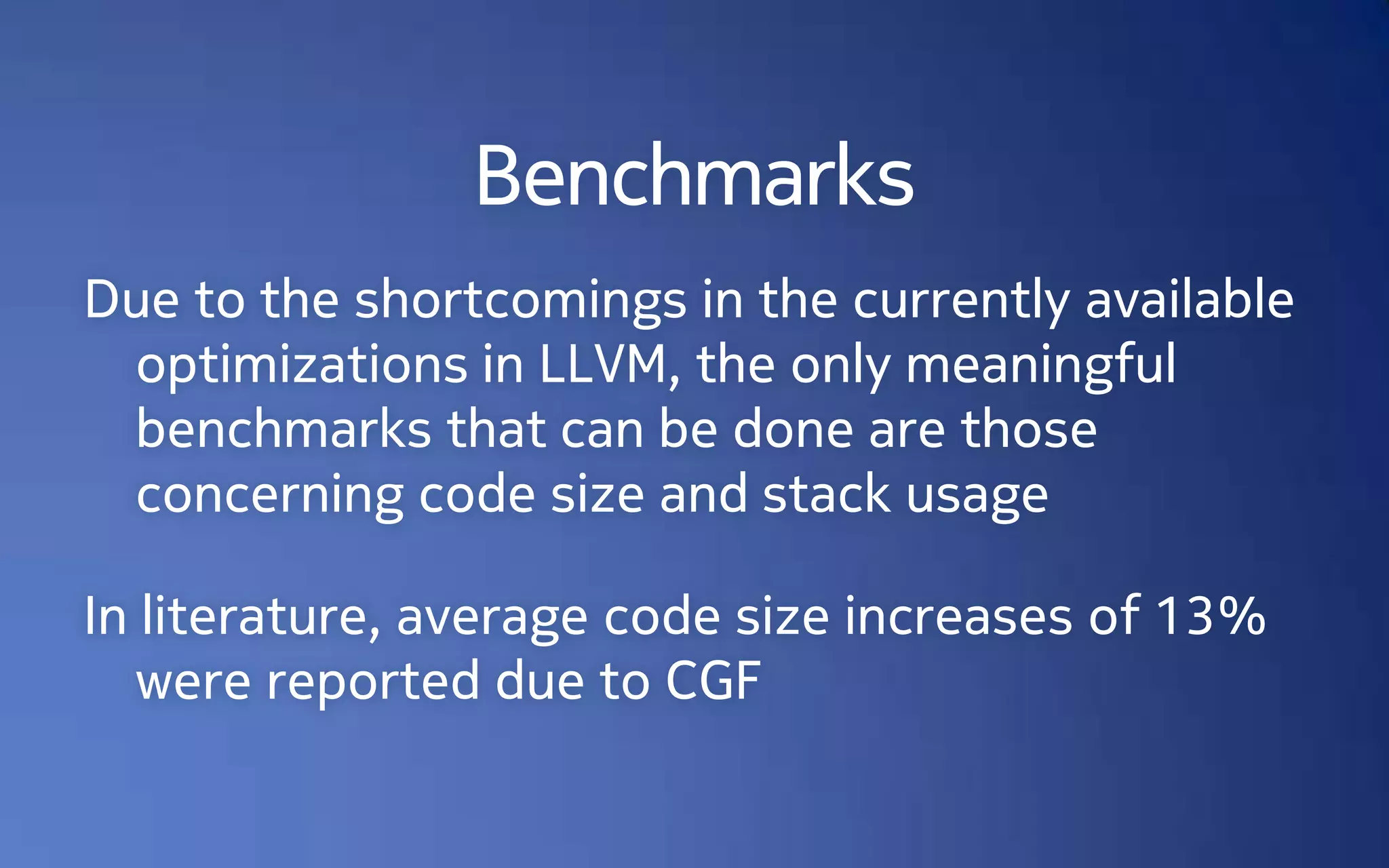 Benchmarks

Due to the shortcomings in the currently available optimizations in LLVM, the only meaningful benchmarks that can be done are those concerning code size and stack usage

In literature, average code size increases of 13% were reported due to CGF